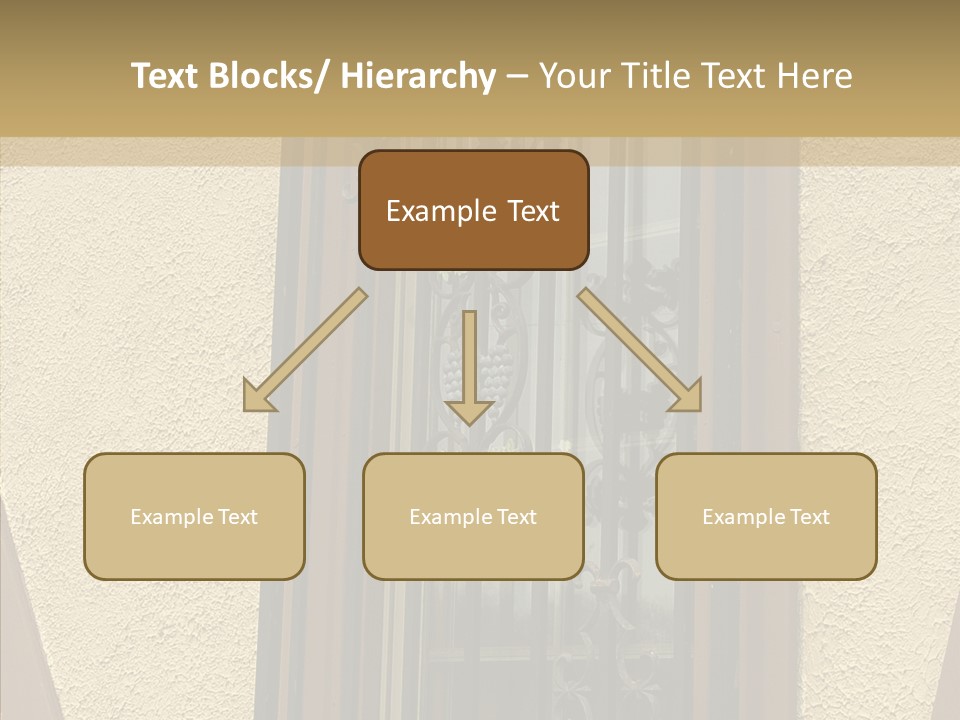 Text Blocks/ Hierarchy – Your Title Text Here

Example Text

Example Text

Example Text

Example Text